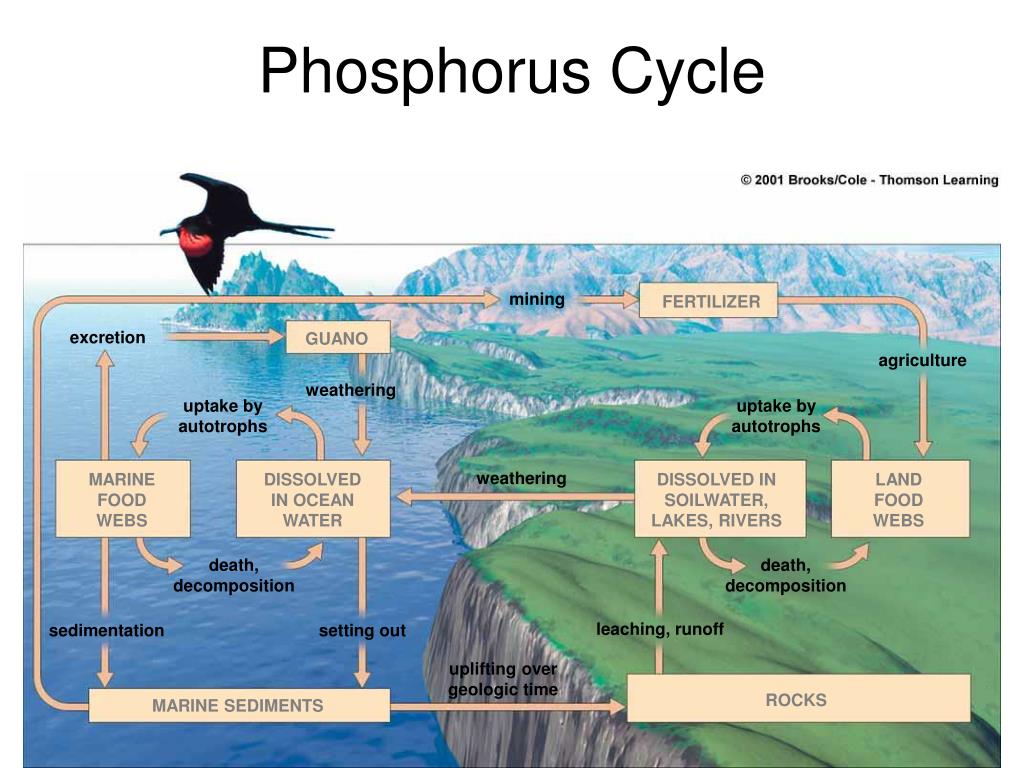 Phosphorus Cycle

© 2001 Brooks/Cole - Thomson Learning

mining

FERTILIZER

excretion

GUANO

agriculture

weathering

uptake by autotrophs

uptake by autotrophs

MARINE FOOD WEBS

DISSOLVED IN OCEAN WATER

weathering

DISSOLVED IN SOILWATER, LAKES, RIVERS

LAND FOOD WEBS

death, decomposition

death, decomposition

sedimentation

setting out

leaching, runoff

uplifting over geologic time

MARINE SEDIMENTS

ROCKS